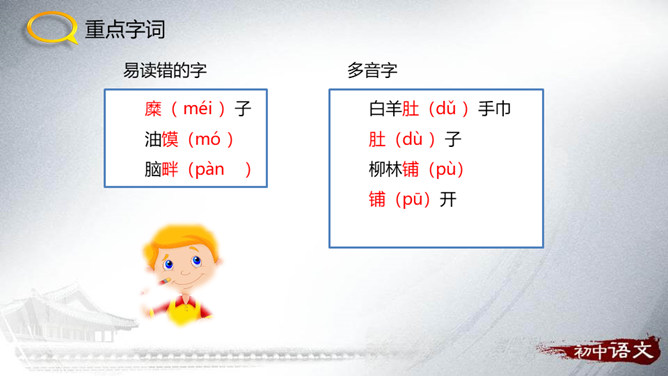 重点字词

易读错的字

糜（méi）子
油馍（mó）
脑畔（pàn ）

多音字

白羊肚（dǔ）手巾
肚（dù）子
柳林铺（pù）
铺（pū）开

初中语文